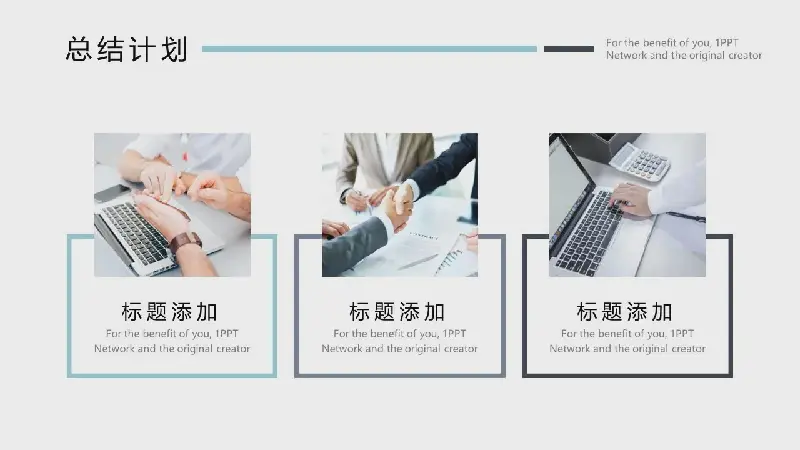 总结计划

For the benefit of you, 1PPT Network and the original creator

标题添加

For the benefit of you, 1PPT Network and the original creator

标题添加

For the benefit of you, 1PPT Network and the original creator

标题添加

For the benefit of you, 1PPT Network and the original creator